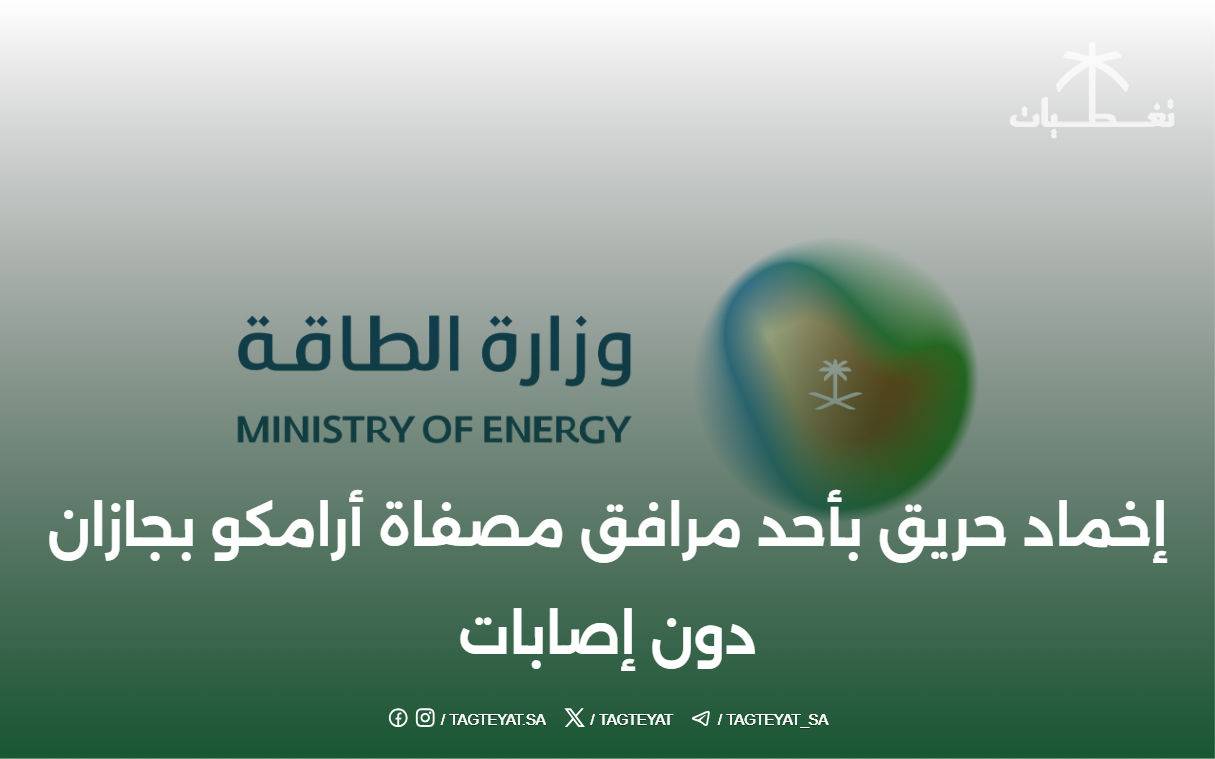 تغطيات

وزارة الطاقة
MINISTRY OF ENERGY

إخماد حريق بأحد مرافق مصفاة أرامكو بجازان دون إصابات

/ TAGTEYAT.SA / TAGTEYAT / TAGTEYAT_SA